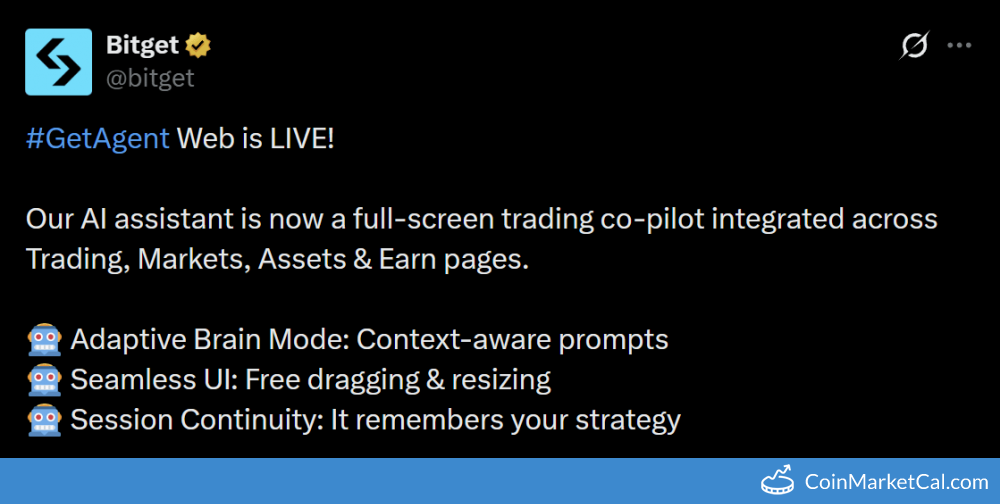 Bitget
@bitget

#GetAgent Web is LIVE!

Our AI assistant is now a full-screen trading co-pilot integrated across Trading, Markets, Assets & Earn pages.

🤖 Adaptive Brain Mode: Context-aware prompts
🤖 Seamless UI: Free dragging & resizing
🤖 Session Continuity: It remembers your strategy

CoinMarketCal.com